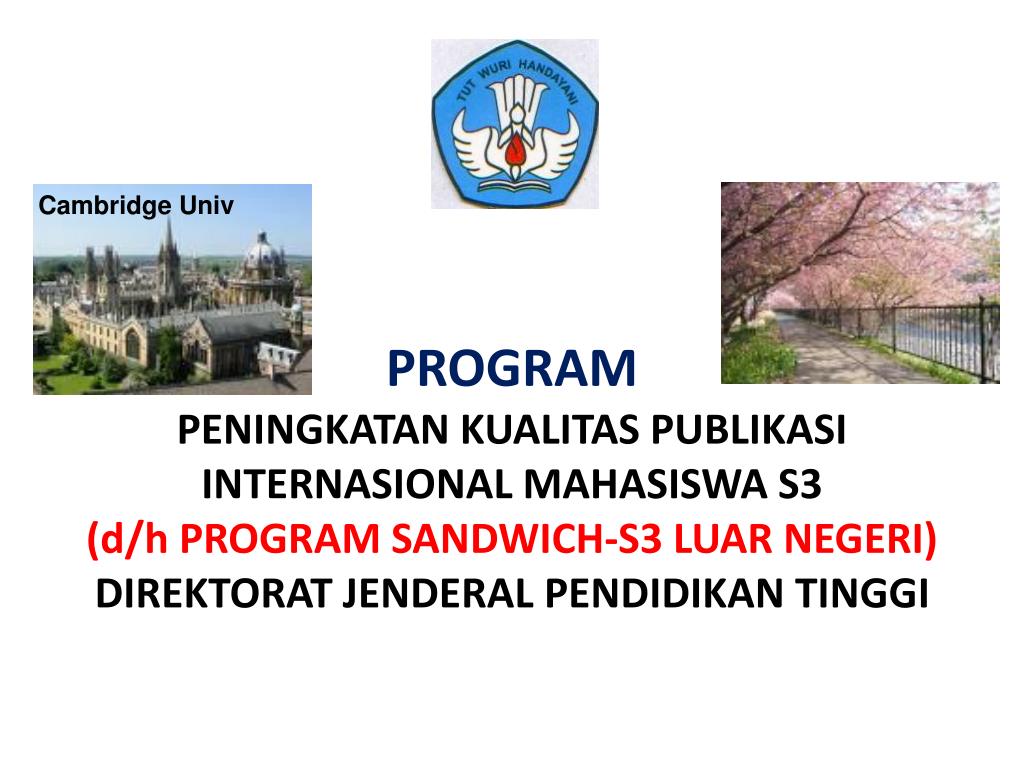 TUT WURI HANDAYANI

Cambridge Univ

PROGRAM

PENINGKATAN KUALITAS PUBLIKASI INTERNASIONAL MAHASISWA S3

(d/h PROGRAM SANDWICH-S3 LUAR NEGERI)

DIREKTORAT JENDERAL PENDIDIKAN TINGGI